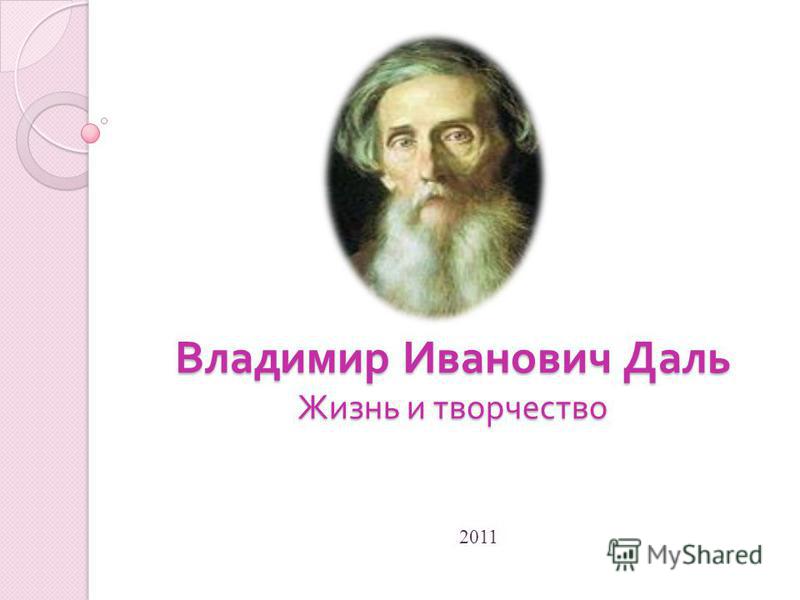 Владимир Иванович Даль
Жизнь и творчество

2011

MyShared